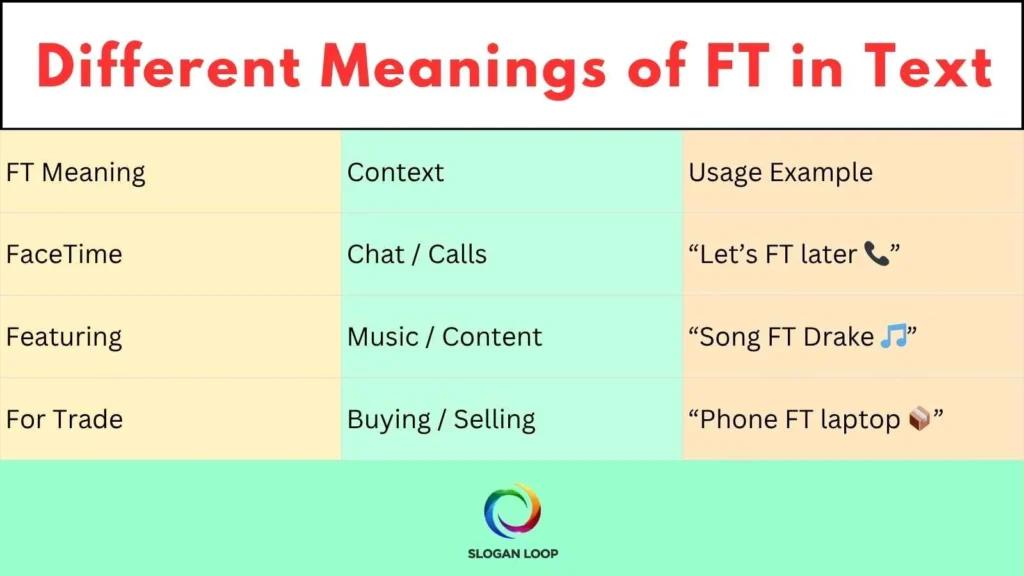 Different Meanings of FT in Text

| FT Meaning | Context | Usage Example |
|---|---|---|
| FaceTime | Chat / Calls | “Let’s FT later 📞” |
| Featuring | Music / Content | “Song FT Drake 🎵” |
| For Trade | Buying / Selling | “Phone FT laptop 📦” |

SLOGAN LOOP